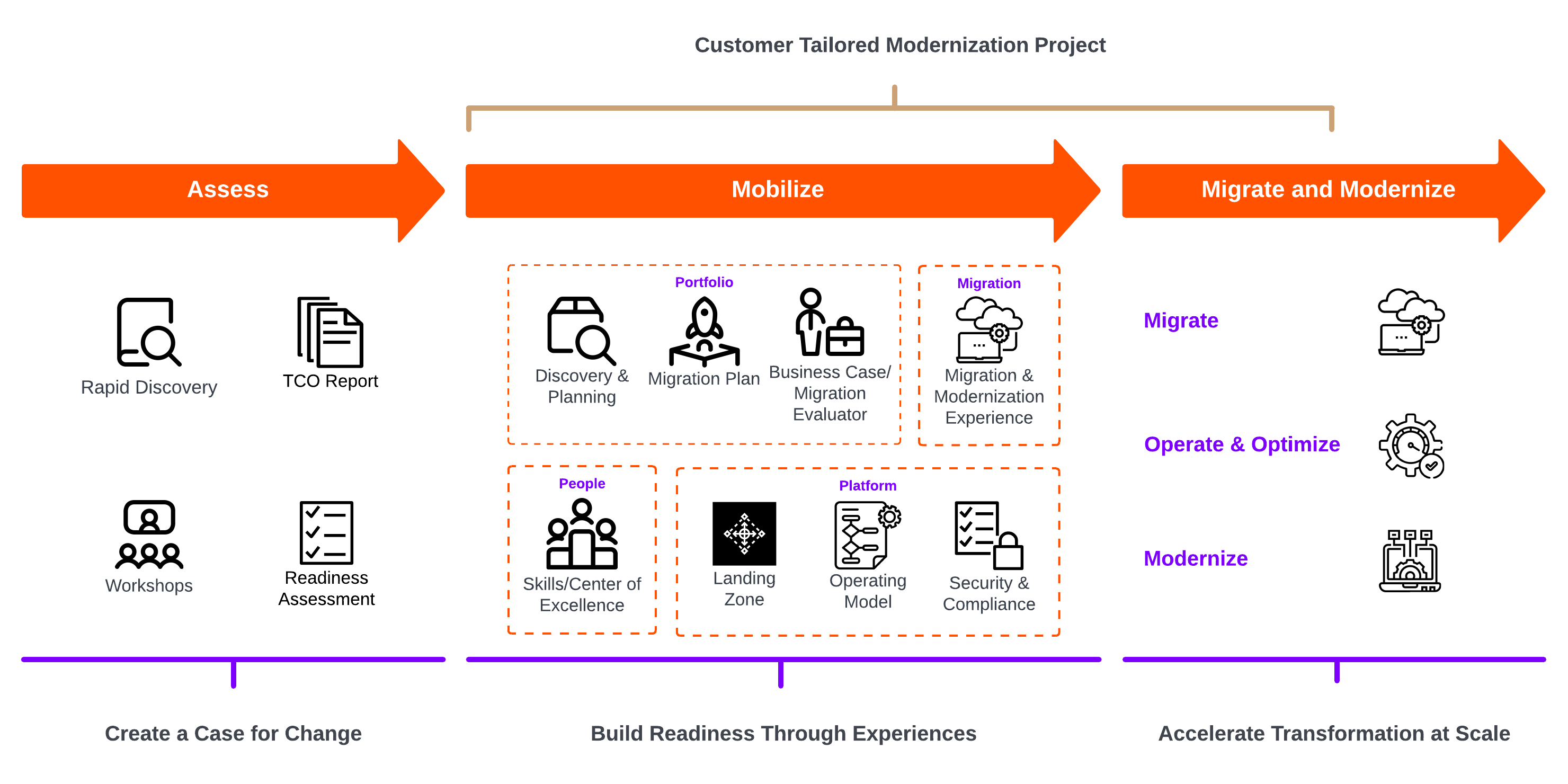 Customer Tailored Modernization Project

Assess

Mobilize

Migrate and Modernize

Rapid Discovery

TCO Report

Workshops

Readiness Assessment

Portfolio

Discovery & Planning

Migration Plan

Business Case/ Migration Evaluator

Migration

Migration & Modernization Experience

People

Skills/Center of Excellence

Platform

Landing Zone

Operating Model

Security & Compliance

Migrate

Operate & Optimize

Modernize

Create a Case for Change

Build Readiness Through Experiences

Accelerate Transformation at Scale